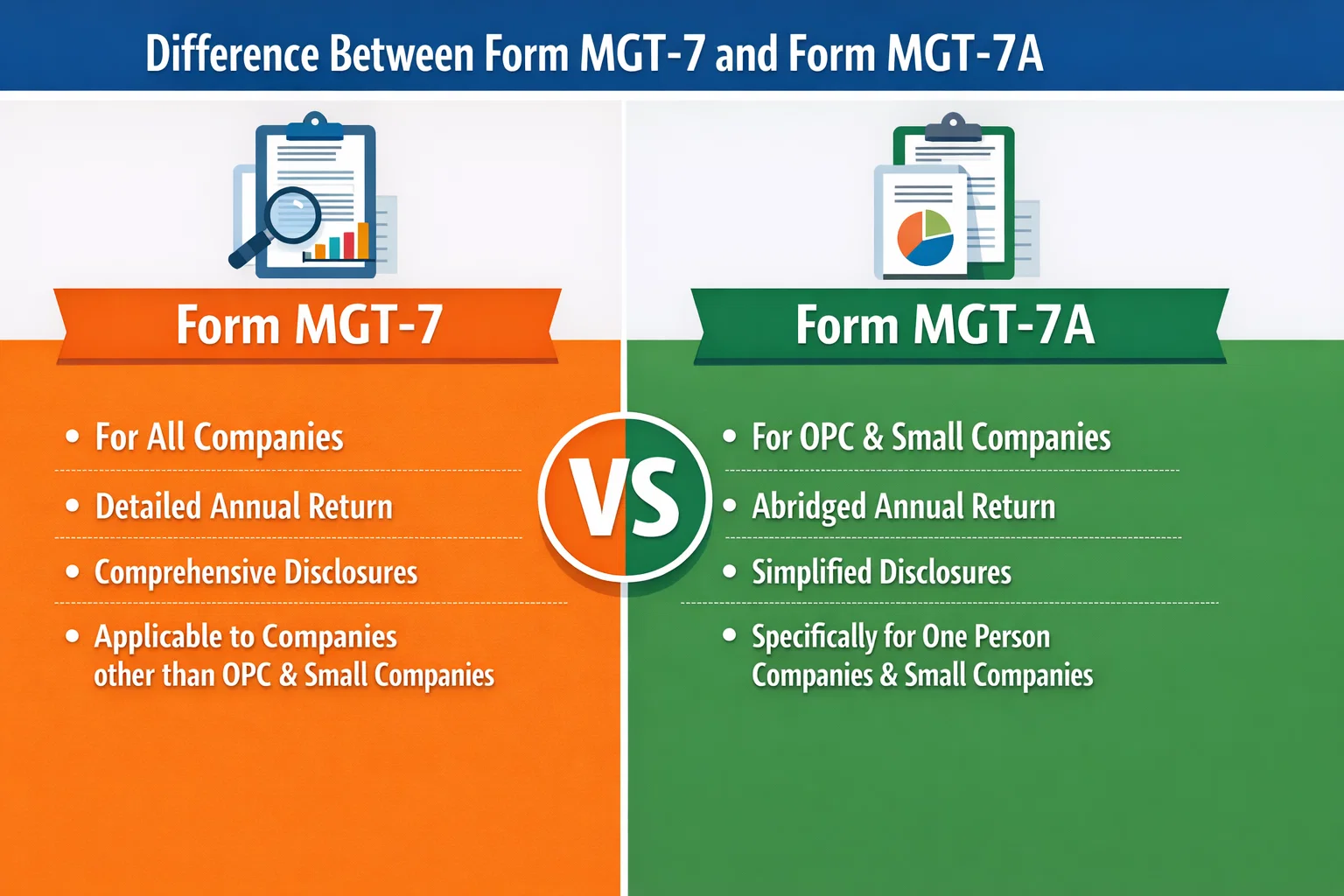 Difference Between Form MGT-7 and Form MGT-7A

Form MGT-7

• For All Companies
• Detailed Annual Return
• Comprehensive Disclosures
• Applicable to Companies other than OPC & Small Companies

VS

Form MGT-7A

• For OPC & Small Companies
• Abridged Annual Return
• Simplified Disclosures
• Specifically for One Person Companies & Small Companies